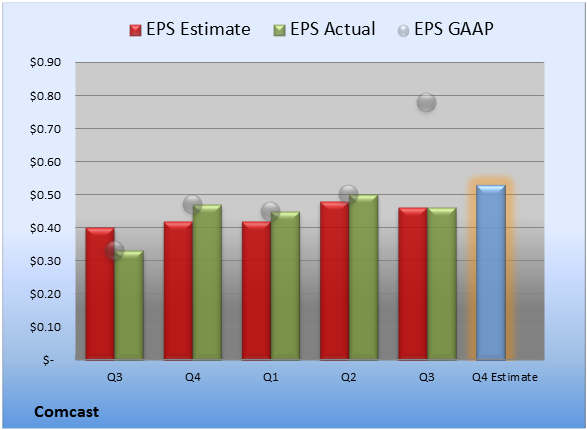 EPS Estimate EPS Actual EPS GAAP

$0.90
$0.80
$0.70
$0.60
$0.50
$0.40
$0.30
$0.20
$0.10
$-

Q3 Q4 Q1 Q2 Q3 Q4 Estimate

Comcast